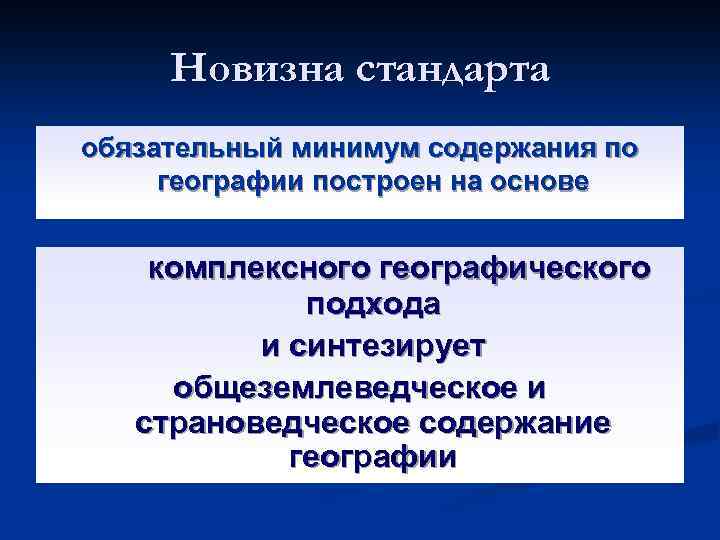 Новизна стандарта

обязательный минимум содержания по географии построен на основе

комплексного географического подхода
и синтезирует
общеземлеведческое и страноведческое содержание географии